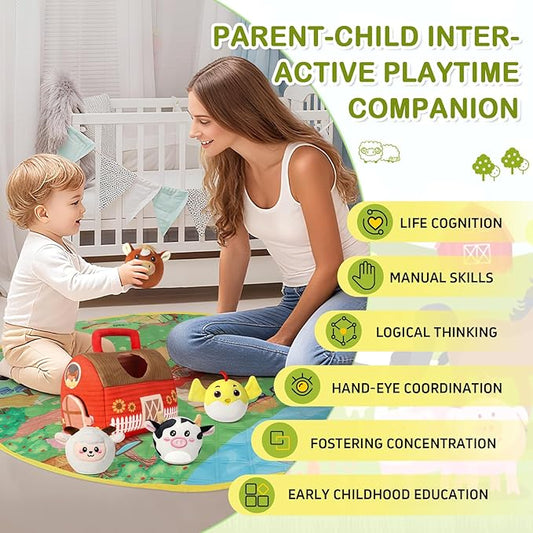 PARENT-CHILD INTERACTIVE PLAYTIME COMPANION

LIFE COGNITION

MANUAL SKILLS

LOGICAL THINKING

HAND-EYE COORDINATION

FOSTERING CONCENTRATION

EARLY CHILDHOOD EDUCATION